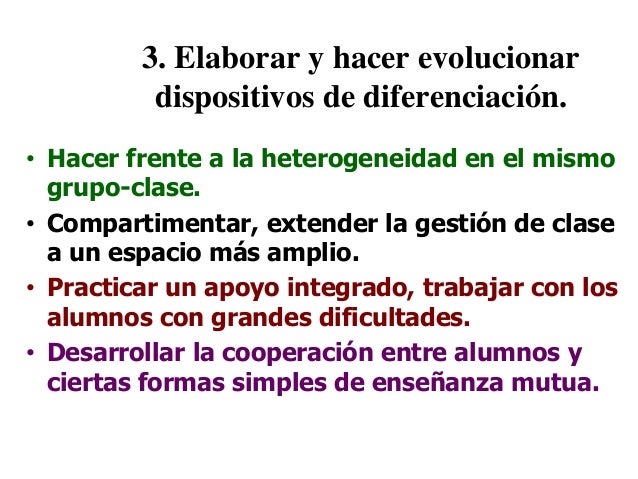 3. Elaborar y hacer evolucionar dispositivos de diferenciación.

• Hacer frente a la heterogeneidad en el mismo grupo-clase.
• Compartimentar, extender la gestión de clase a un espacio más amplio.
• Practicar un apoyo integrado, trabajar con los alumnos con grandes dificultades.
• Desarrollar la cooperación entre alumnos y ciertas formas simples de enseñanza mutua.